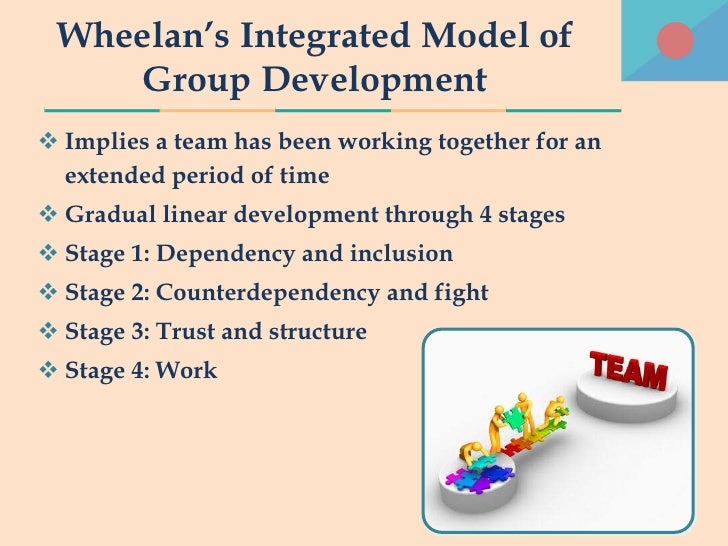 Wheelan's Integrated Model of Group Development

❖ Implies a team has been working together for an extended period of time
❖ Gradual linear development through 4 stages
❖ Stage 1: Dependency and inclusion
❖ Stage 2: Counterdependency and fight
❖ Stage 3: Trust and structure
❖ Stage 4: Work

TEAM